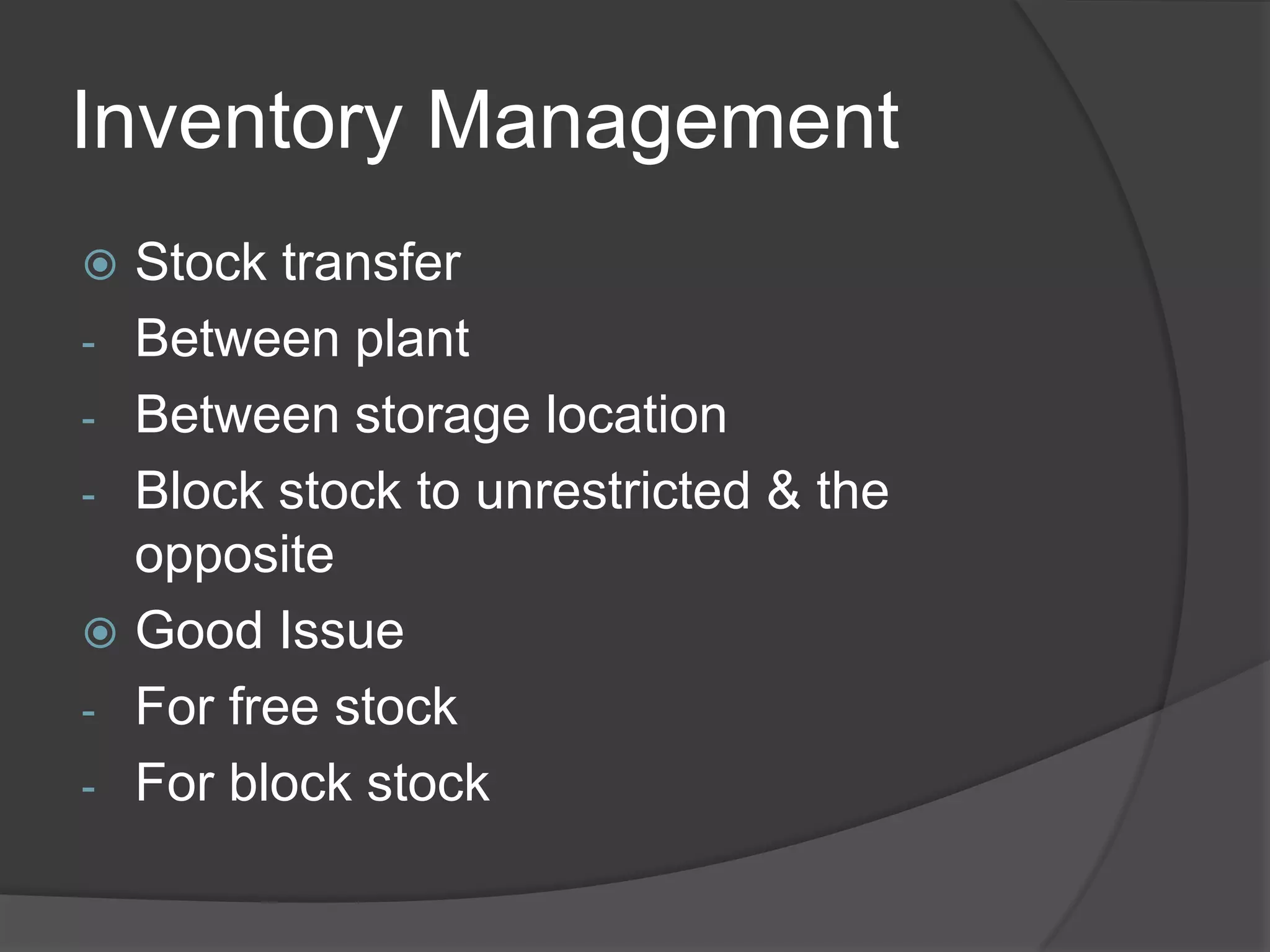 Inventory Management

Stock transfer
- Between plant
- Between storage location
- Block stock to unrestricted & the opposite

Good Issue
- For free stock
- For block stock